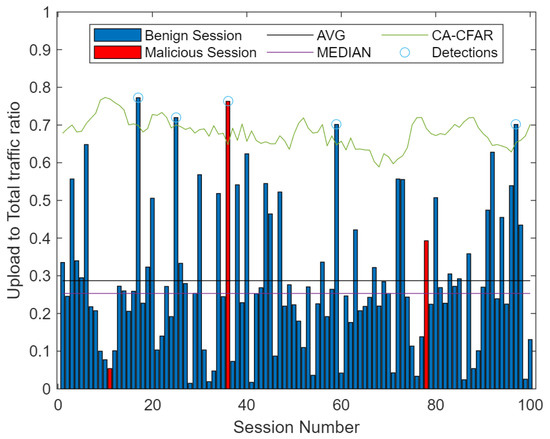 Benign Session
Malicious Session
AVG
MEDIAN
CA-CFAR
Detections

Upload to Total traffic ratio

1
0.9
0.8
0.7
0.6
0.5
0.4
0.3
0.2
0.1
0

0
20
40
60
80
100

Session Number